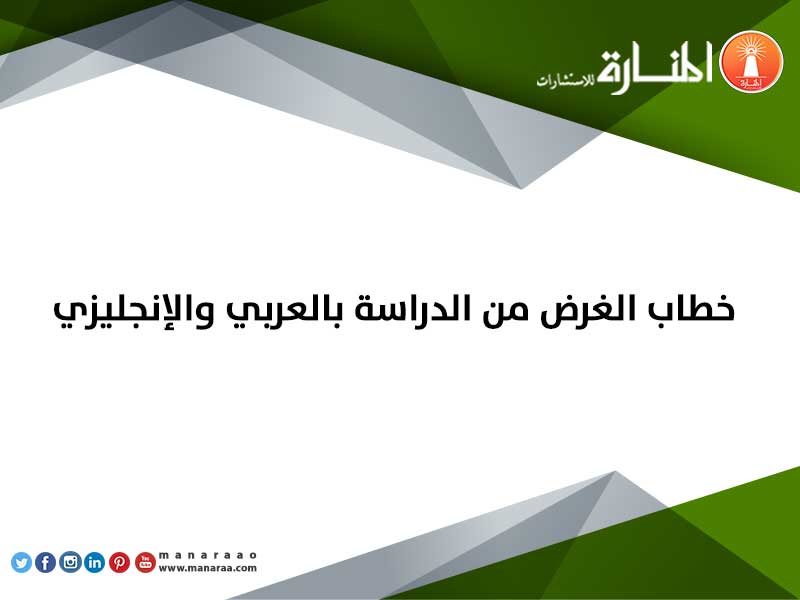 المنارة للاستشارات

خطاب الغرض من الدراسة بالعربي والإنجليزي

manaraao
www.manaraa.com